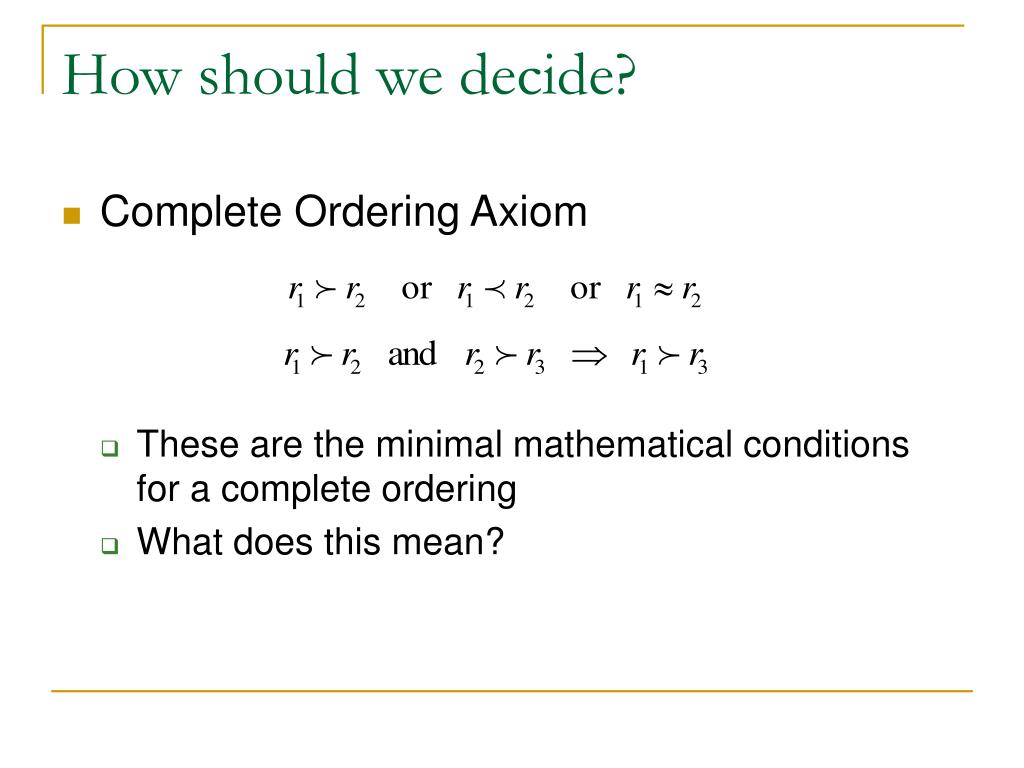 How should we decide?

Complete Ordering Axiom

$r_1 \succ r_2$ or $r_1 \prec r_2$ or $r_1 \approx r_2$

$r_1 \succ r_2$ and $r_2 \succ r_3 \Rightarrow r_1 \succ r_3$

These are the minimal mathematical conditions for a complete ordering

What does this mean?